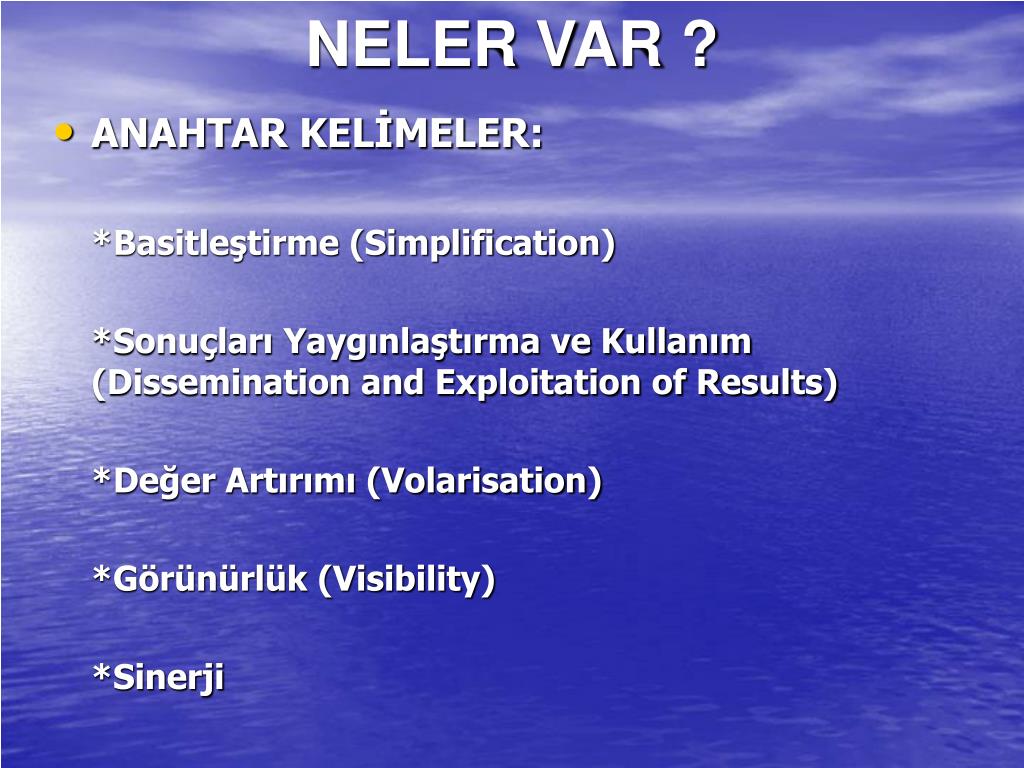 NELER VAR ?

• ANAHTAR KELİMELER:

*Basitleştirme (Simplification)

*Sonuçları Yaygınlaştırma ve Kullanım (Dissemination and Exploitation of Results)

*Değer Artırımı (Volarisation)

*Görünürlük (Visibility)

*Sinerji